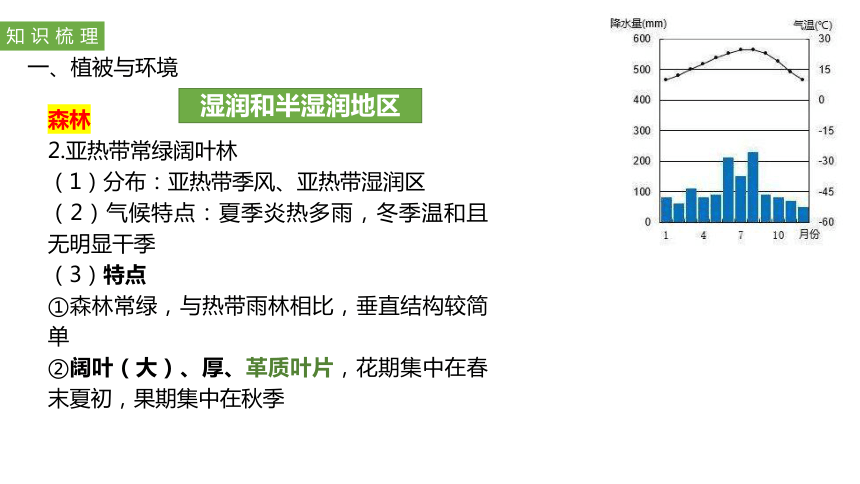 知识梳理

一、植被与环境

湿润和半湿润地区

森林

2.亚热带常绿阔叶林

（1）分布：亚热带季风、亚热带湿润区

（2）气候特点：夏季炎热多雨，冬季温和且无明显干季

（3）特点

①森林常绿，与热带雨林相比，垂直结构较简单

②阔叶（大）、厚、革质叶片，花期集中在春末夏初，果期集中在秋季

降水量(mm)
气温(℃)
600
500
400
300
200
100
0
30
15
0
-15
-30
-45
-60
1
4
7
10
月份